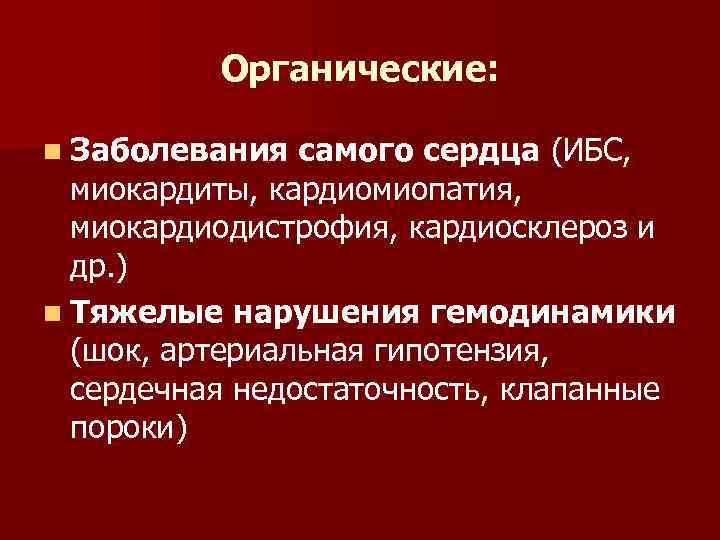 Органические:

Заболевания самого сердца (ИБС, миокардиты, кардиомиопатия, миокардиодистрофия, кардиосклероз и др.)

Тяжелые нарушения гемодинамики (шок, артериальная гипотензия, сердечная недостаточность, клапанные пороки)